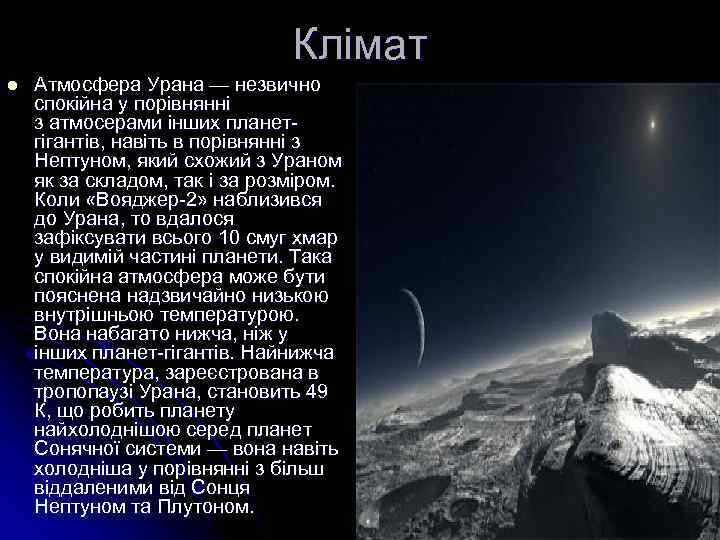 Клімат

Атмосфера Урана — незвично спокійна у порівнянні з атмосерами інших планет-гігантів, навіть в порівнянні з Нептуном, який схожий з Ураном як за складом, так і за розміром. Коли «Вояджер-2» наблизився до Урана, то вдалося зафіксувати всього 10 смуг хмар у видимій частині планети. Така спокійна атмосфера може бути пояснена надзвичайно низькою внутрішньою температурою. Вона набагато нижча, ніж у інших планет-гігантів. Найнижча температура, зареєстрована в тропопаузі Урана, становить 49 К, що робить планету найхолоднішою серед планет Сонячної системи — вона навіть холодніша у порівнянні з більш віддаленими від Сонця Нептуном та Плутоном.